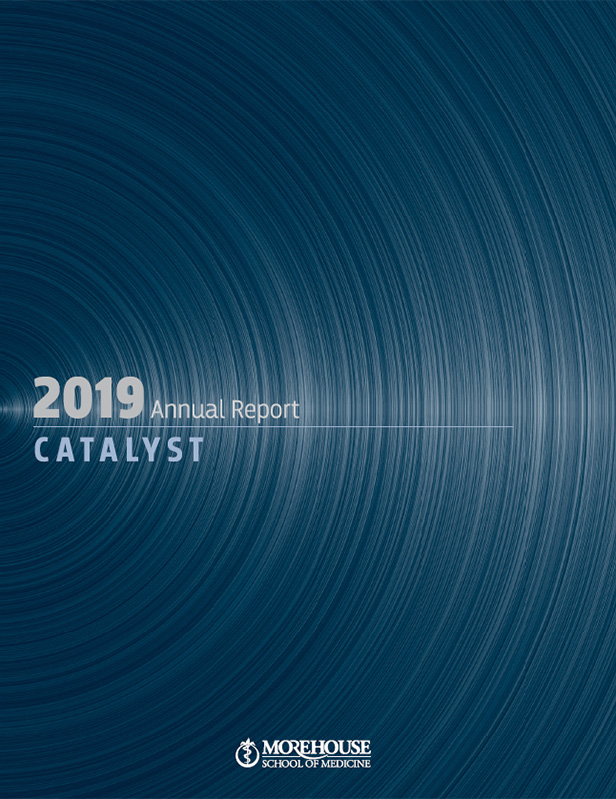 2019 Annual Report
CATALYST

MOREHOUSE
SCHOOL OF MEDICINE